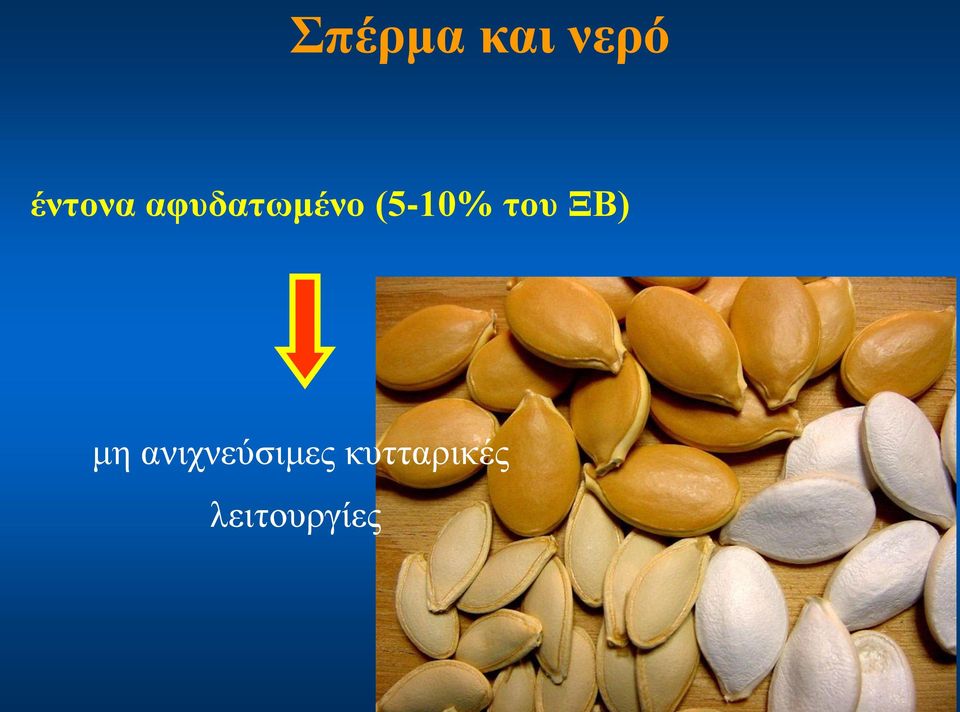 Σπέρμα και νερό

έντονα αφυδατωμένο (5-10% του ΞΒ)

μη ανιχνεύσιμες κυτταρικές λειτουργίες